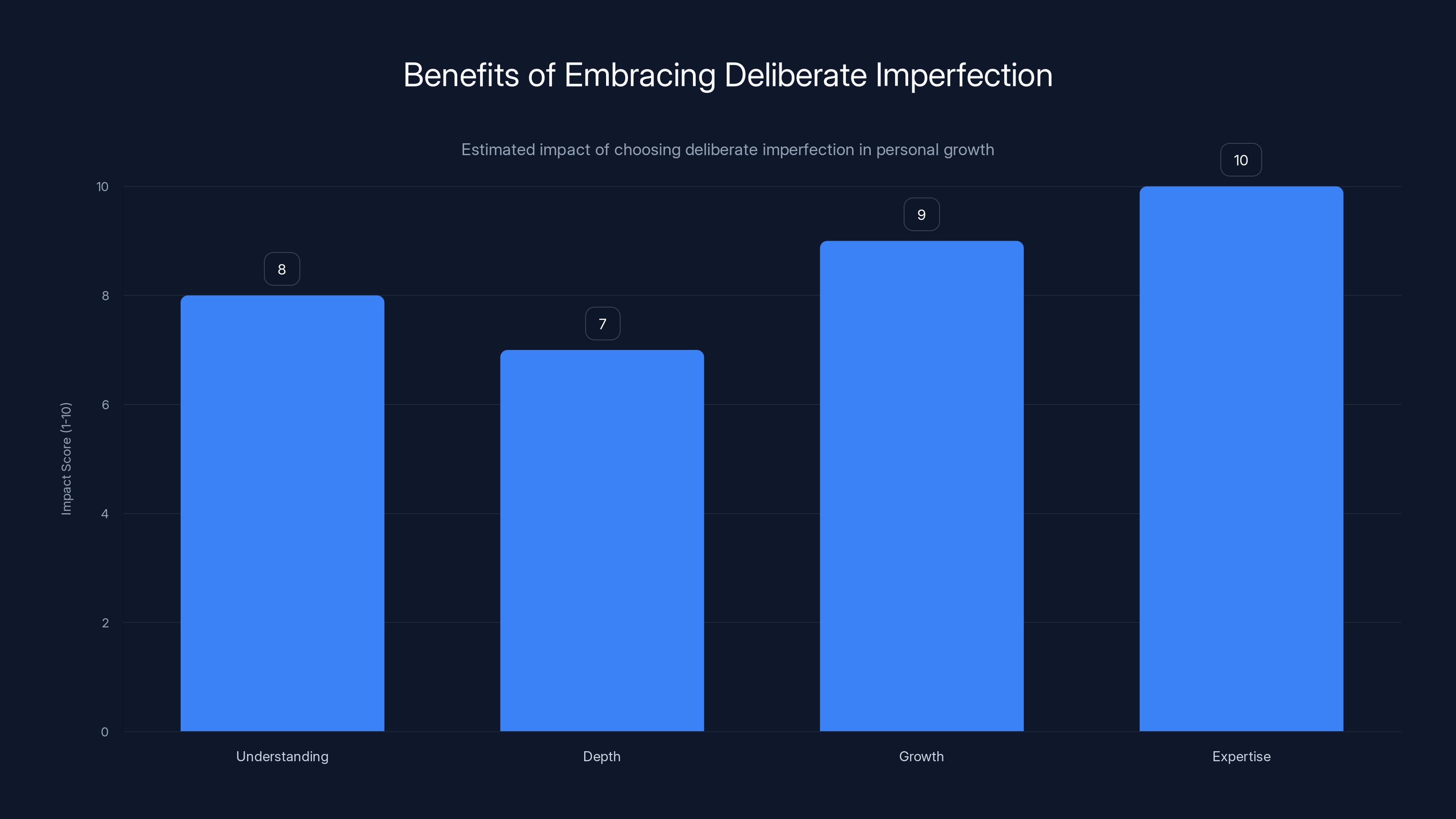 Benefits of Embracing Deliberate Imperfection

Estimated impact of choosing deliberate imperfection in personal growth

Impact Score (1-10)

10
8
6
4
2
0

8
7
9
10

Understanding
Depth
Growth
Expertise